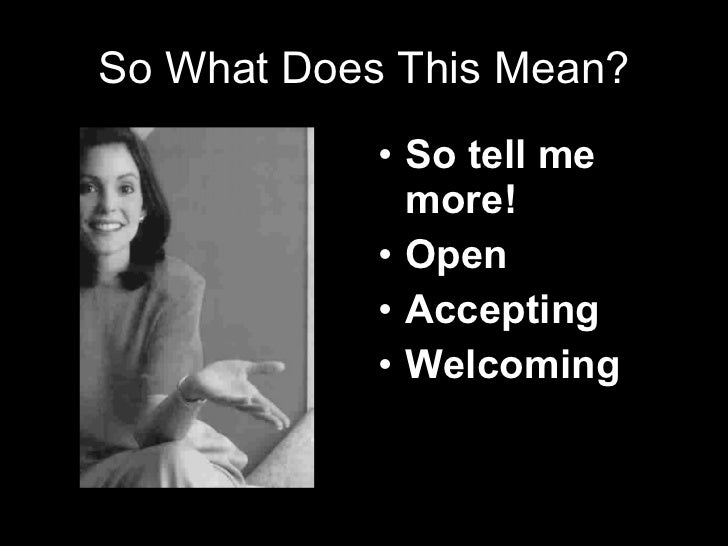 So What Does This Mean?

• So tell me more!
• Open
• Accepting
• Welcoming